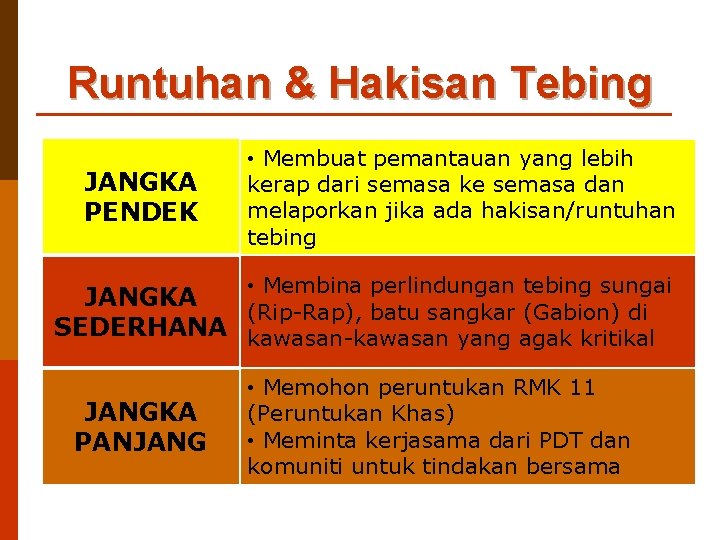 Runtuhan & Hakisan Tebing

| JANGKA PENDEK | • Membuat pemantauan yang lebih kerap dari semasa ke semasa dan melaporkan jika ada hakisan/runtuhan tebing |
|---|---|
| JANGKA SEDERHANA | • Membina perlindungan tebing sungai (Rip-Rap), batu sangkar (Gabion) di kawasan-kawasan yang agak kritikal |
| JANGKA PANJANG | • Memohon peruntukan RMK 11 (Peruntukan Khas) • Meminta kerjasama dari PDT dan komuniti untuk tindakan bersama |